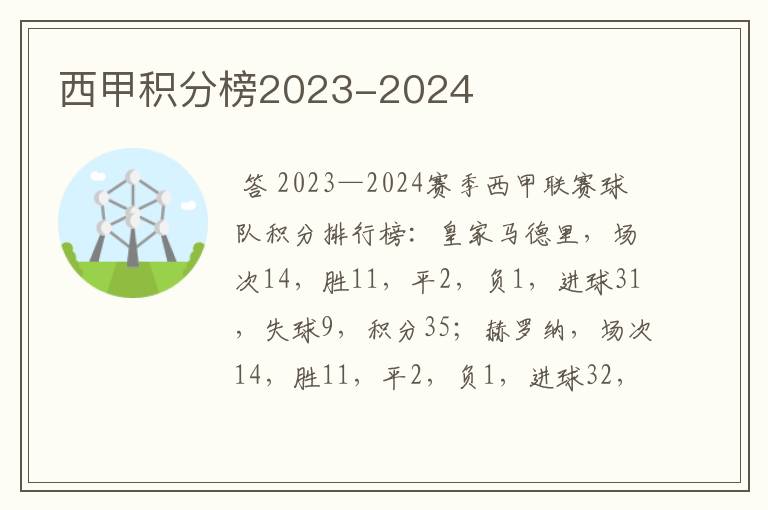 西甲积分榜2023-2024

答 2023—2024赛季西甲联赛球队积分排行榜：皇家马德里，场次14，胜11，平2，负1，进球31，失球9，积分35；赫罗纳，场次14，胜11，平2，负1，进球32，